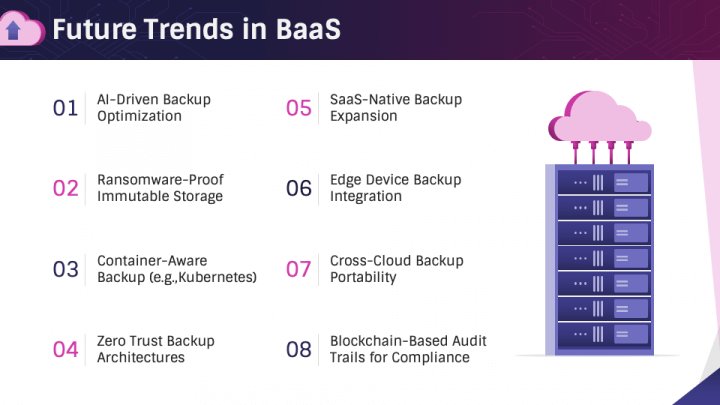 Future Trends in BaaS

01 AI-Driven Backup Optimization

02 Ransomware-Proof Immutable Storage

03 Container-Aware Backup (e.g.,Kubernetes)

04 Zero Trust Backup Architectures

05 SaaS-Native Backup Expansion

06 Edge Device Backup Integration

07 Cross-Cloud Backup Portability

08 Blockchain-Based Audit Trails for Compliance